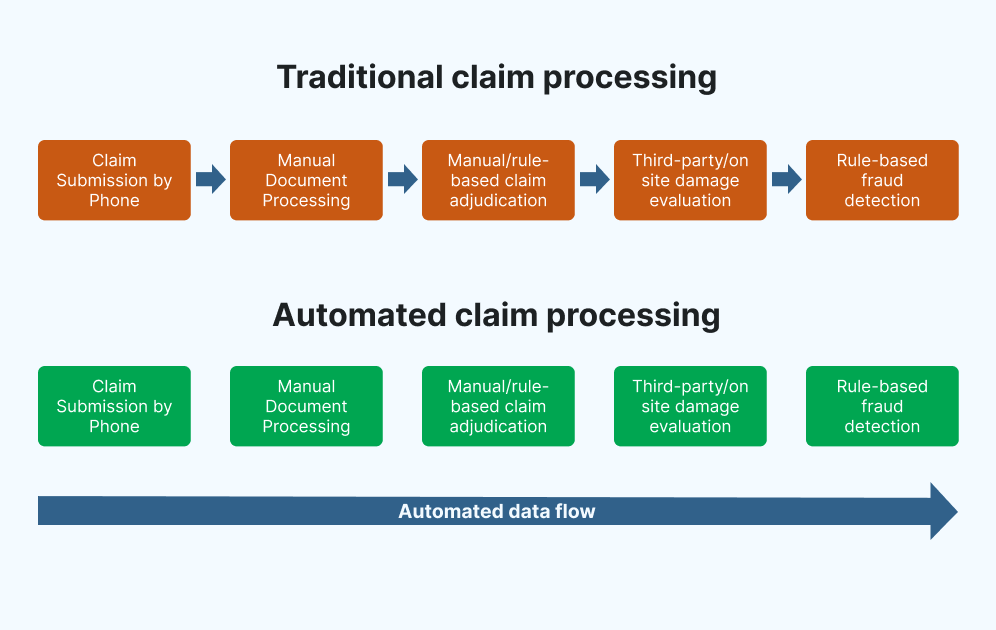 Traditional claim processing

Claim Submission by Phone

Manual Document Processing

Manual/rule-based claim adjudication

Third-party/on site damage evaluation

Rule-based fraud detection

Automated claim processing

Claim Submission by Phone

Manual Document Processing

Manual/rule-based claim adjudication

Third-party/on site damage evaluation

Rule-based fraud detection

Automated data flow